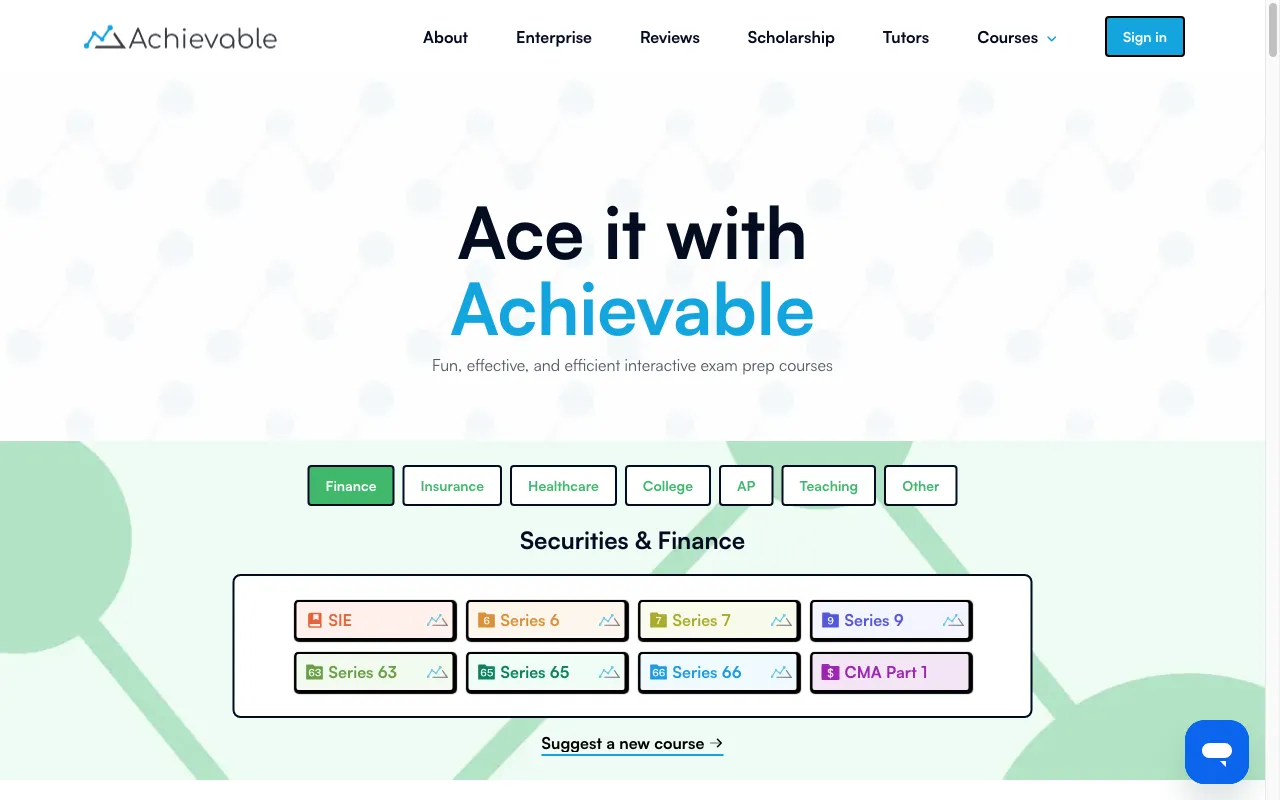 Achievable

About Enterprise Reviews Scholarship Tutors Courses

Sign in

Ace it with Achievable

Fun, effective, and efficient interactive exam prep courses

Finance Insurance Healthcare College AP Teaching Other

Securities & Finance

SIE
6 Series 6
7 Series 7
9 Series 9
63 Series 63
65 Series 65
66 Series 66
$ CMA Part 1

Suggest a new course →